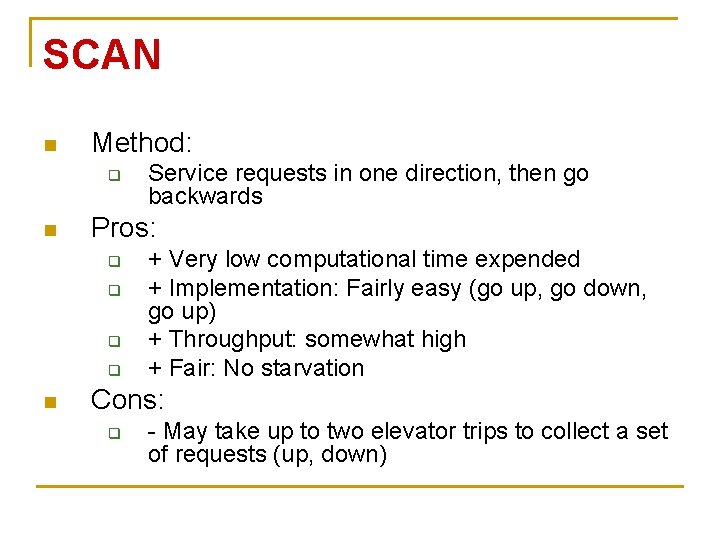 SCAN

Method:

Service requests in one direction, then go backwards

Pros:

+ Very low computational time expended

+ Implementation: Fairly easy (go up, go down, go up)

+ Throughput: somewhat high

+ Fair: No starvation

Cons:

- May take up to two elevator trips to collect a set of requests (up, down)